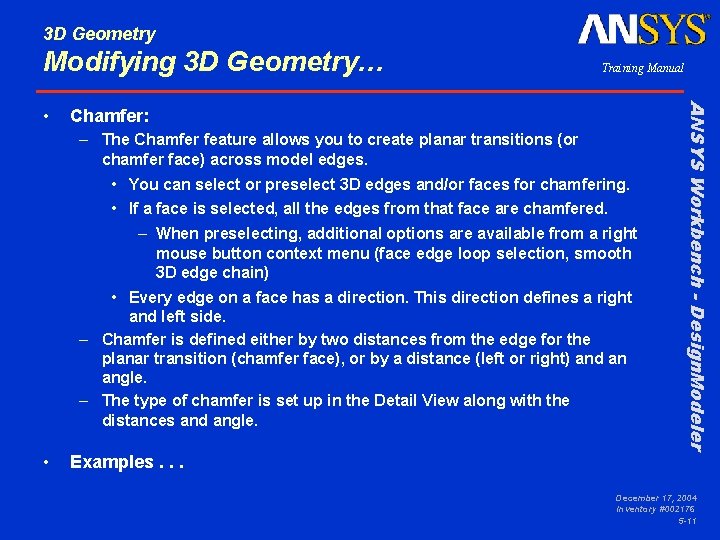 3D Geometry
Modifying 3D Geometry…

ANSYS
Training Manual

• Chamfer:
– The Chamfer feature allows you to create planar transitions (or chamfer face) across model edges.
• You can select or preselect 3D edges and/or faces for chamfering.
• If a face is selected, all the edges from that face are chamfered.
– When preselecting, additional options are available from a right mouse button context menu (face edge loop selection, smooth 3D edge chain)
• Every edge on a face has a direction. This direction defines a right and left side.
– Chamfer is defined either by two distances from the edge for the planar transition (chamfer face), or by a distance (left or right) and an angle.
– The type of chamfer is set up in the Detail View along with the distances and angle.

• Examples . . .

ANSYS Workbench - DesignModeler

December 17, 2004
Inventory #002176
5-11